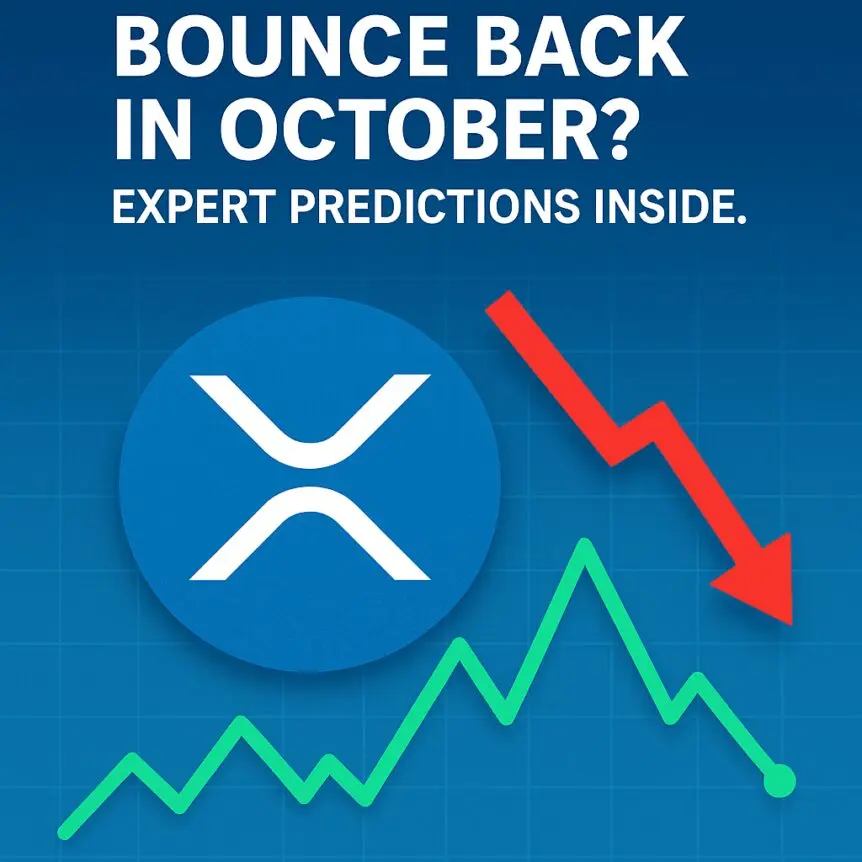 BOUNCE BACK IN OCTOBER?

EXPERT PREDICTIONS INSIDE.